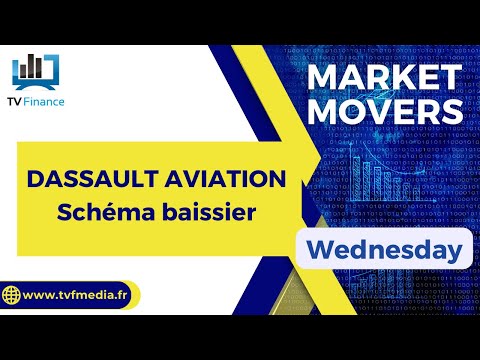 TV Finance

MARKET MOVERS

DASSAULT AVIATION
Schéma baissier

Wednesday

www.tvfmedia.fr